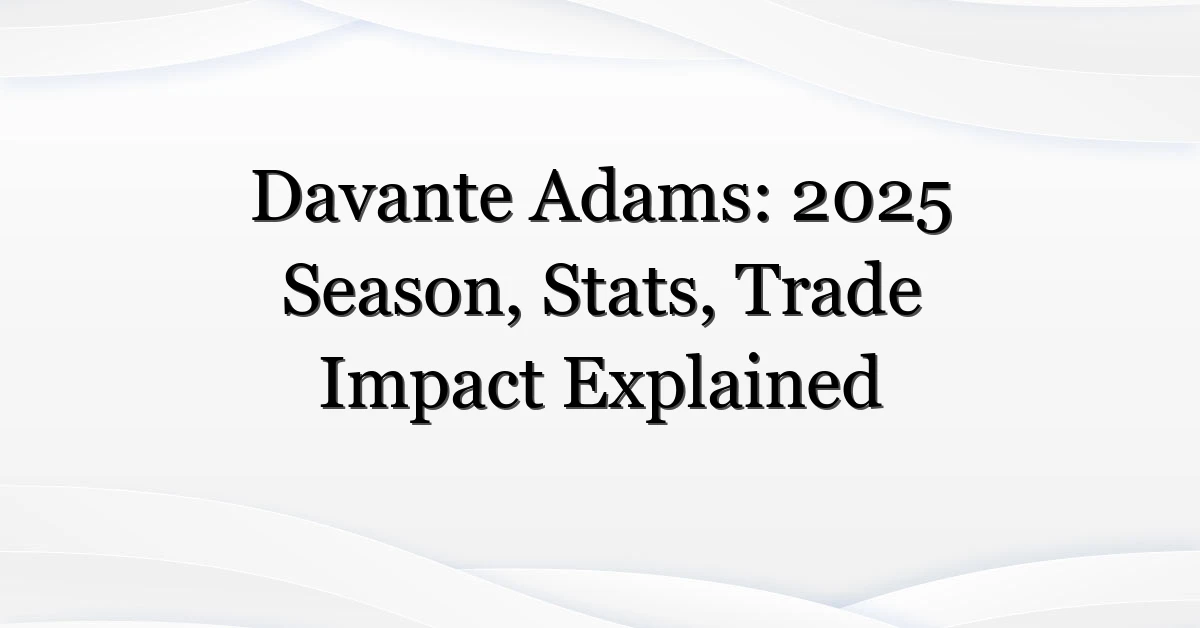 Davante Adams: 2025 Season, Stats, Trade Impact Explained